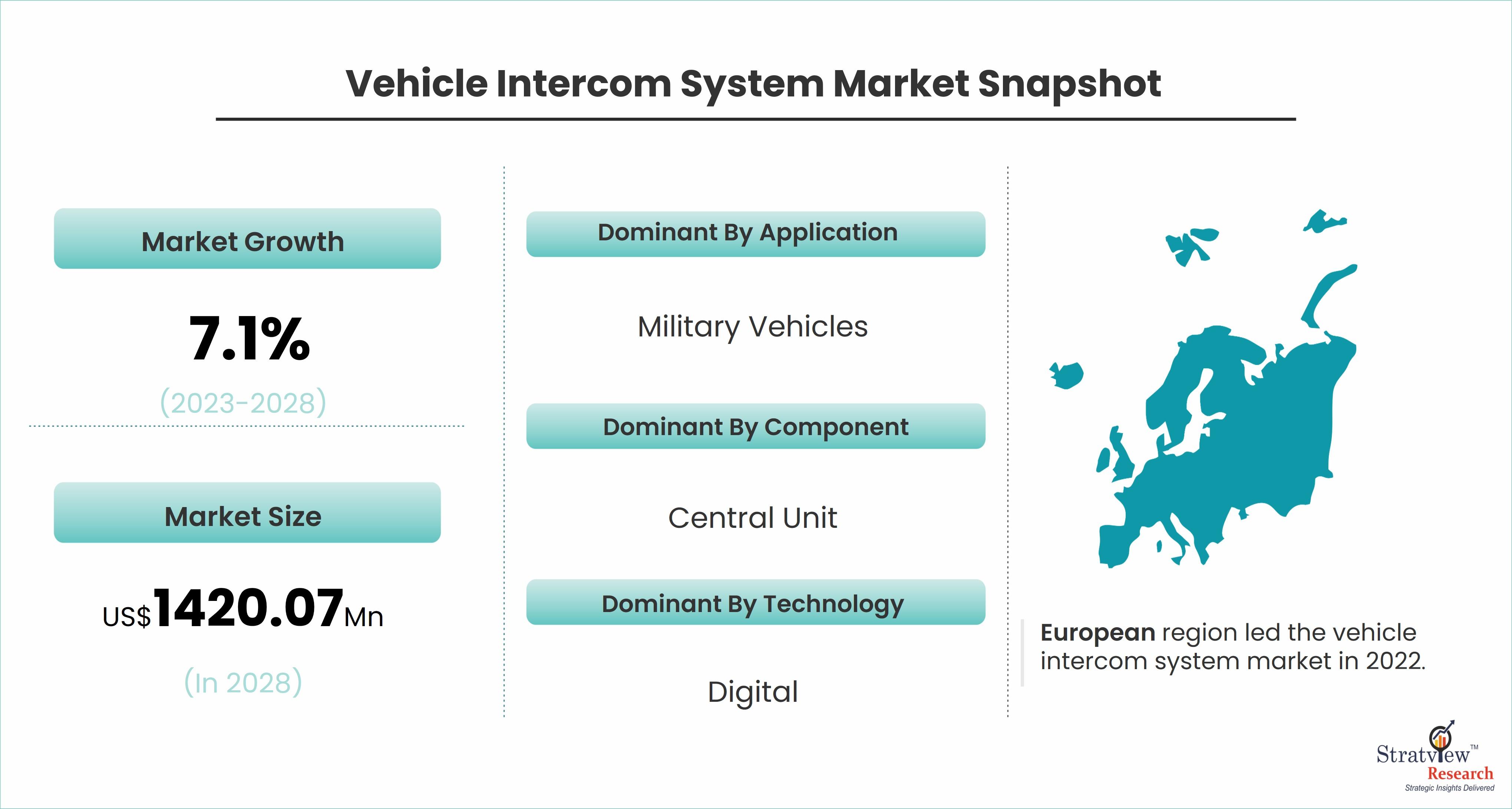 Vehicle Intercom System Market Snapshot

Market Growth

7.1%

(2023-2028)

Market Size

US$1420.07Mn

(In 2028)

Dominant By Application

Military Vehicles

Dominant By Component

Central Unit

Dominant By Technology

Digital

European region led the vehicle intercom system market in 2022.

Stratview™ Research
Strategic Insights Delivered